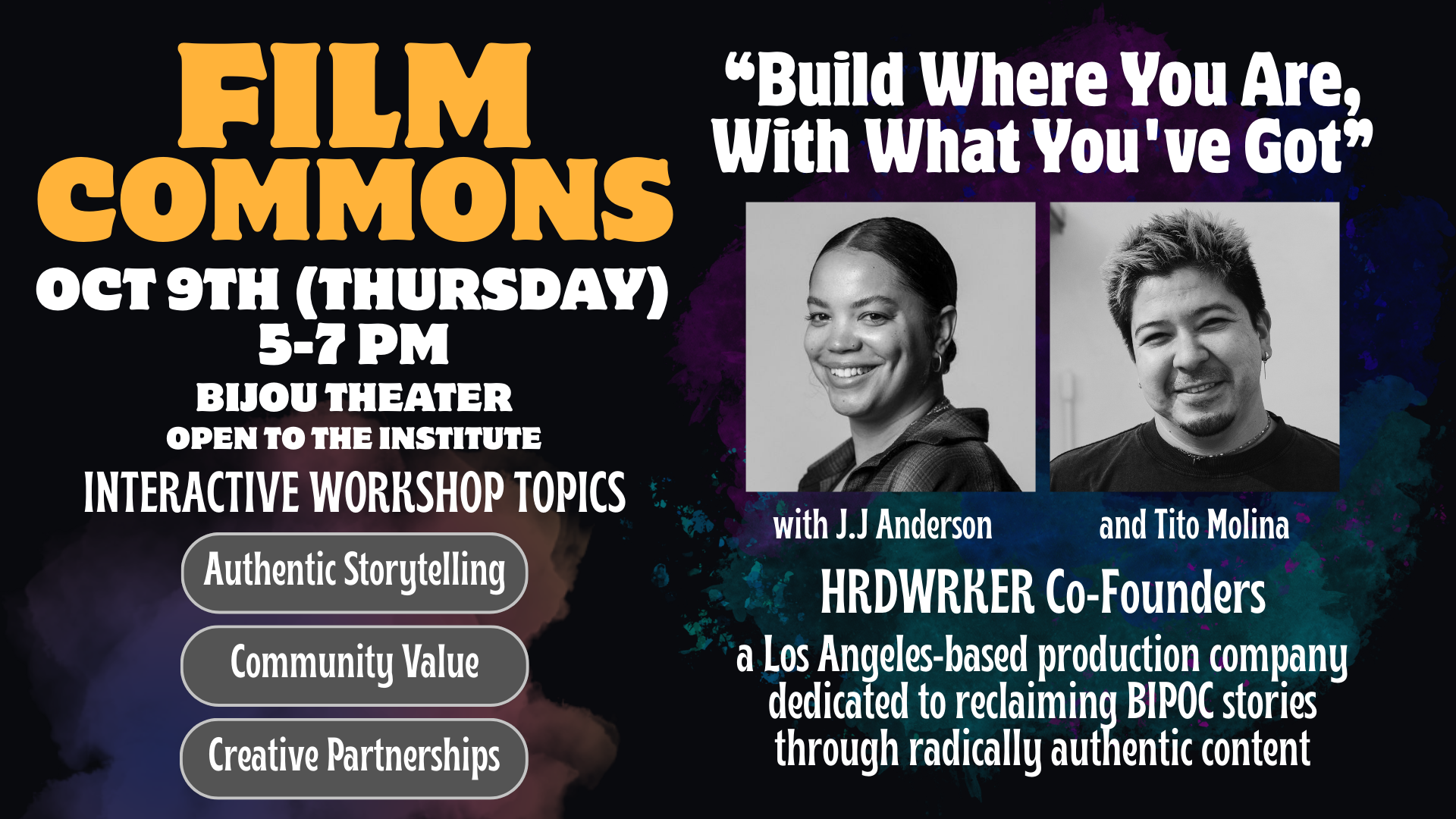 FILM COMMONS

OCT 9TH (THURSDAY)
5-7 PM
BIJOU THEATER
OPEN TO THE INSTITUTE

INTERACTIVE WORKSHOP TOPICS

Authentic Storytelling

Community Value

Creative Partnerships

“Build Where You Are, With What You've Got”

with J.J Anderson

and Tito Molina

HRDWRKER Co-Founders

a Los Angeles-based production company dedicated to reclaiming BIPOC stories through radically authentic content